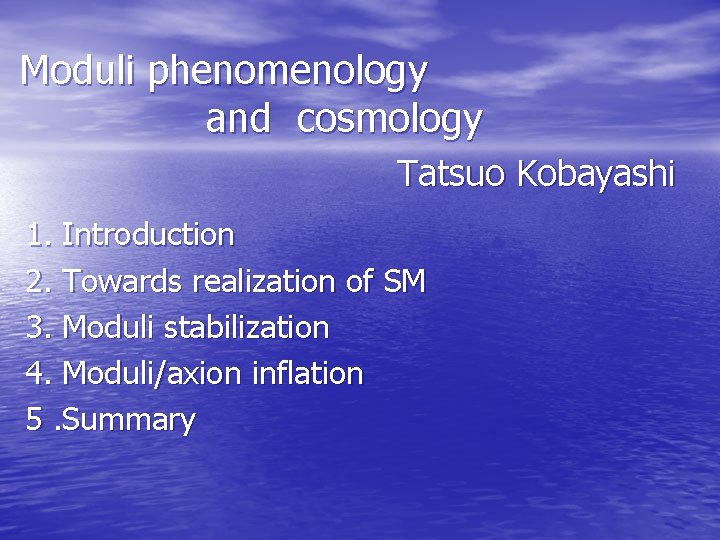 Moduli phenomenology
and cosmology

Tatsuo Kobayashi

1. Introduction
2. Towards realization of SM
3. Moduli stabilization
4. Moduli/axion inflation
5 .Summary